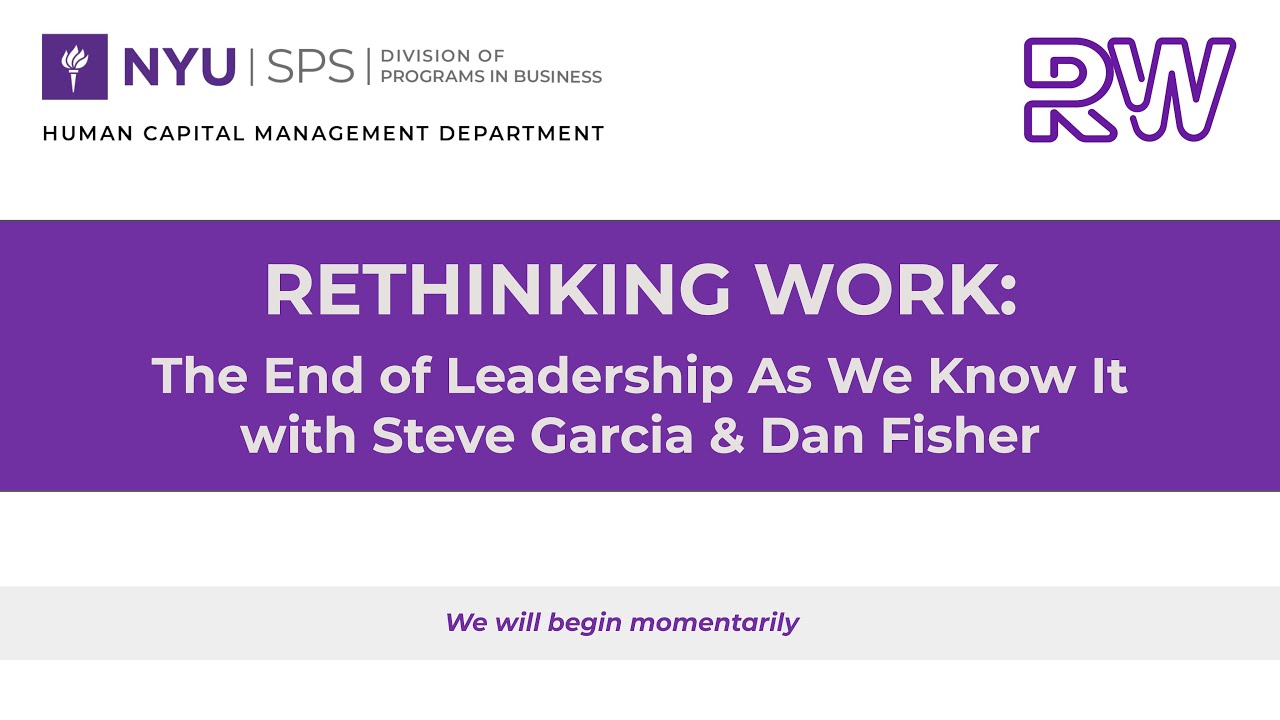 NYU | SPS | DIVISION OF PROGRAMS IN BUSINESS

HUMAN CAPITAL MANAGEMENT DEPARTMENT

RW

RETHINKING WORK:

The End of Leadership As We Know It with Steve Garcia & Dan Fisher

We will begin momentarily